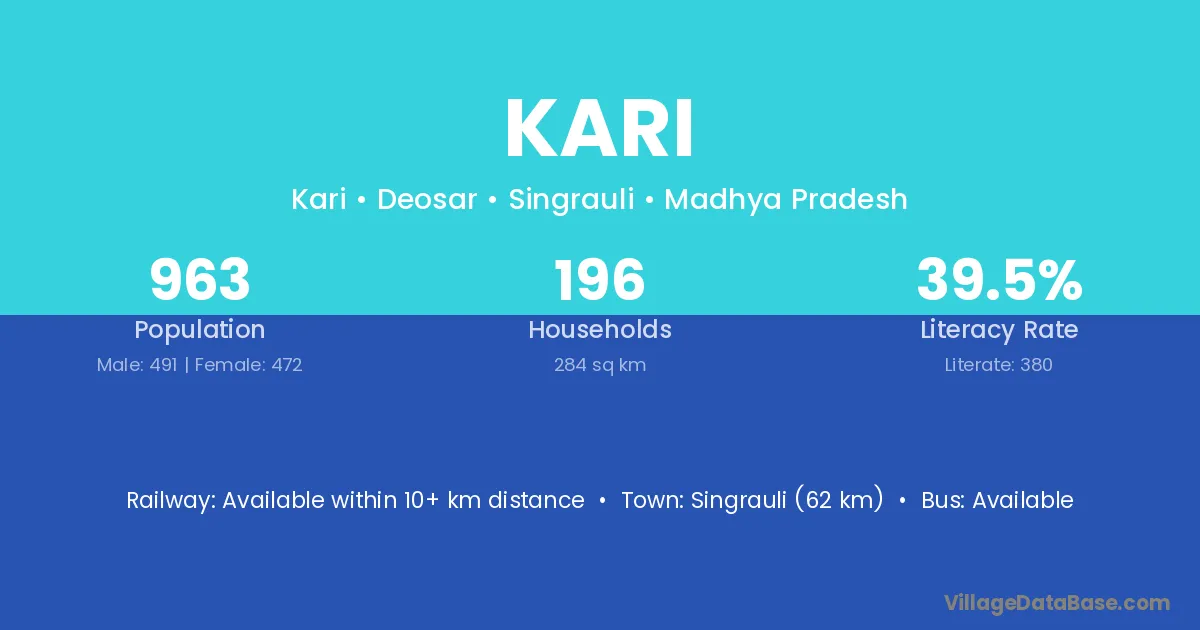 KARI

Kari • Deosar • Singrauli • Madhya Pradesh

963
Population
Male: 491 | Female: 472

196
Households
284 sq km

39.5%
Literacy Rate
Literate: 380

Railway: Available within 10+ km distance • Town: Singrauli (62 km) • Bus: Available

VillageDataBase.com